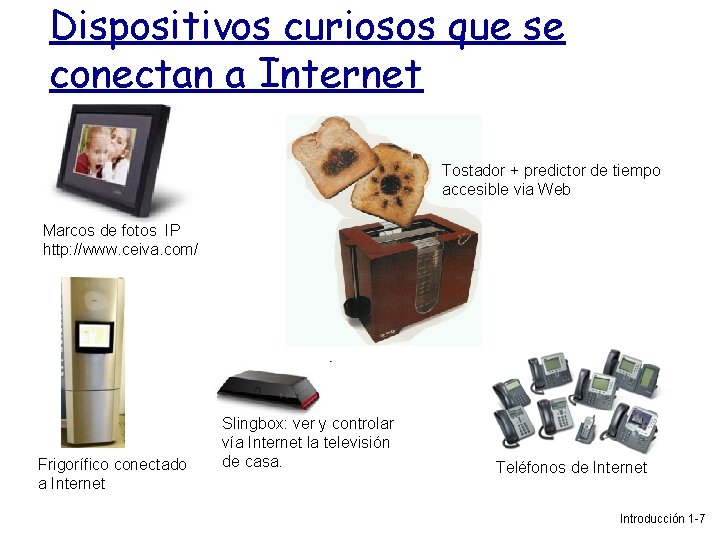 Dispositivos curiosos que se conectan a Internet

Marcos de fotos IP
http://www.ceiva.com/

Tostador + predictor de tiempo accesible via Web

Frigorífico conectado a Internet

Slingbox: ver y controlar vía Internet la televisión de casa.

Teléfonos de Internet

Introducción 1-7